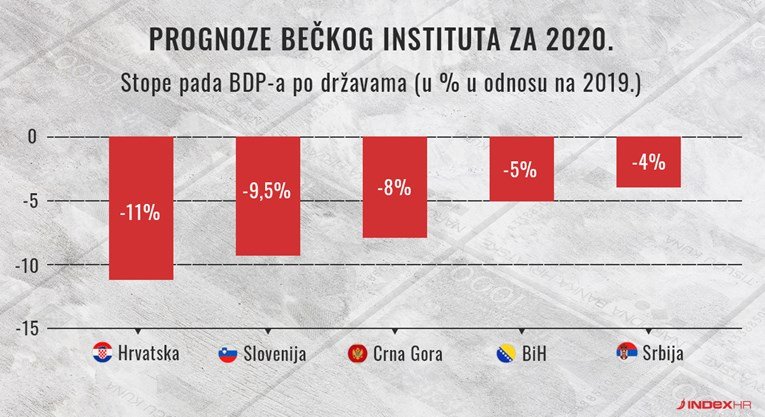 PROGNOZE BEČKOG INSTITUTA ZA 2020.

Stope pada BDP-a po državama (u % u odnosu na 2019.)

0
-5
-10
-15

-11%
-9,5%
-8%
-5%
-4%

Hrvatska
Slovenija
Crna Gora
BiH
Srbija

INDEXHR